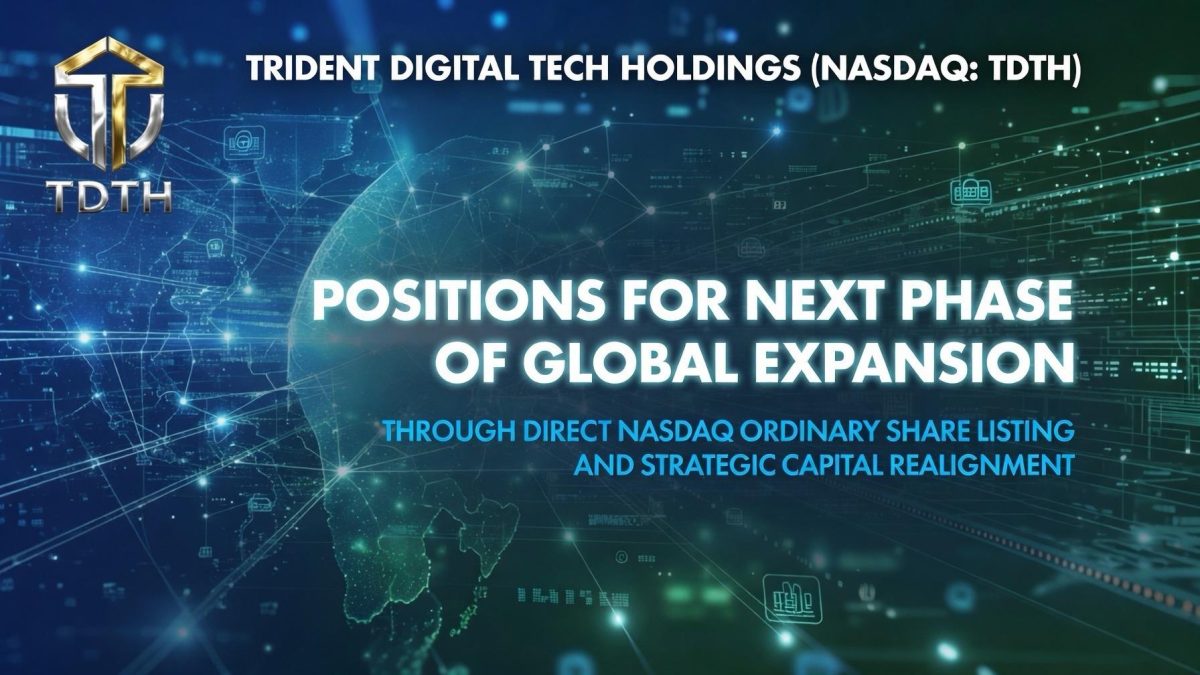 TDTH

TRIDENT DIGITAL TECH HOLDINGS (NASDAQ: TDTH)

POSITIONS FOR NEXT PHASE OF GLOBAL EXPANSION

THROUGH DIRECT NASDAQ ORDINARY SHARE LISTING AND STRATEGIC CAPITAL REALIGNMENT